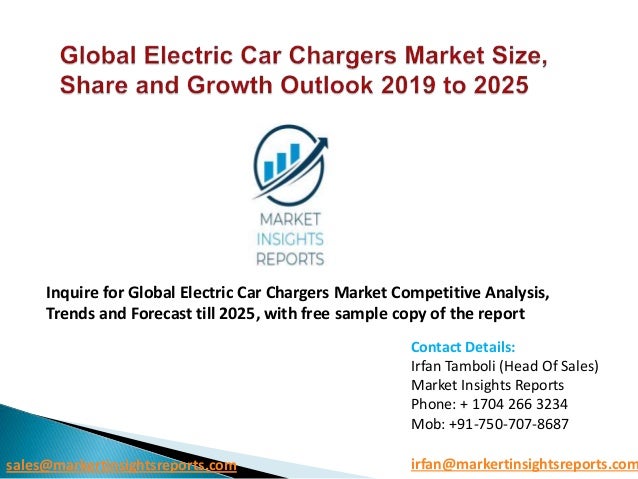 Global Electric Car Chargers Market Size, Share and Growth Outlook 2019 to 2025

MARKET INSIGHTS REPORTS

Inquire for Global Electric Car Chargers Market Competitive Analysis, Trends and Forecast till 2025, with free sample copy of the report

Contact Details:
Irfan Tamboli (Head Of Sales)
Market Insights Reports
Phone: + 1704 266 3234
Mob: +91-750-707-8687

sales@marketinsightsreports.com

irfan@marketinsightsreports.com